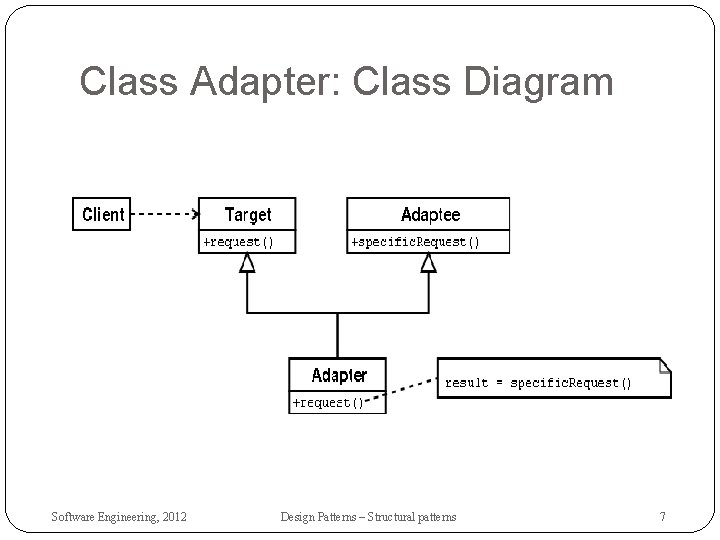 Class Adapter: Class Diagram

Client

Target

+request()

Adaptee

+specificRequest()

Adapter

+request()

result = specificRequest()

Software Engineering, 2012

Design Patterns – Structural patterns

7